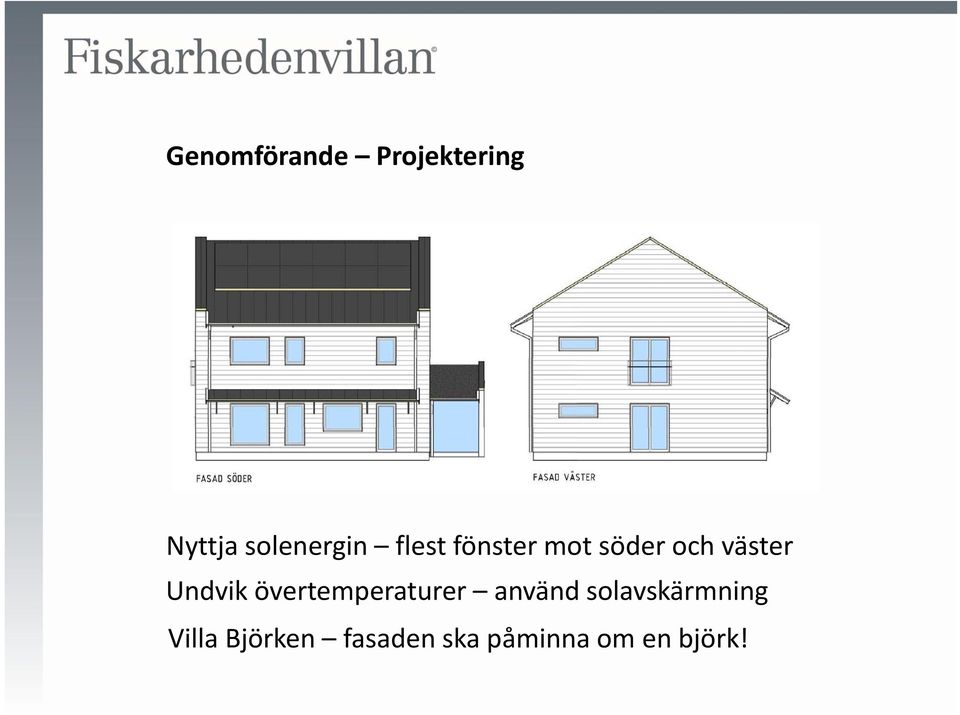 Fiskarhedenvillan®

Genomförande – Projektering

FASAD SÖDER

FASAD VÄSTER

Nyttja solenergin – flest fönster mot söder och väster

Undvik övertemperaturer – använd solavskärmning

Villa Björken – fasaden ska påminna om en björk!